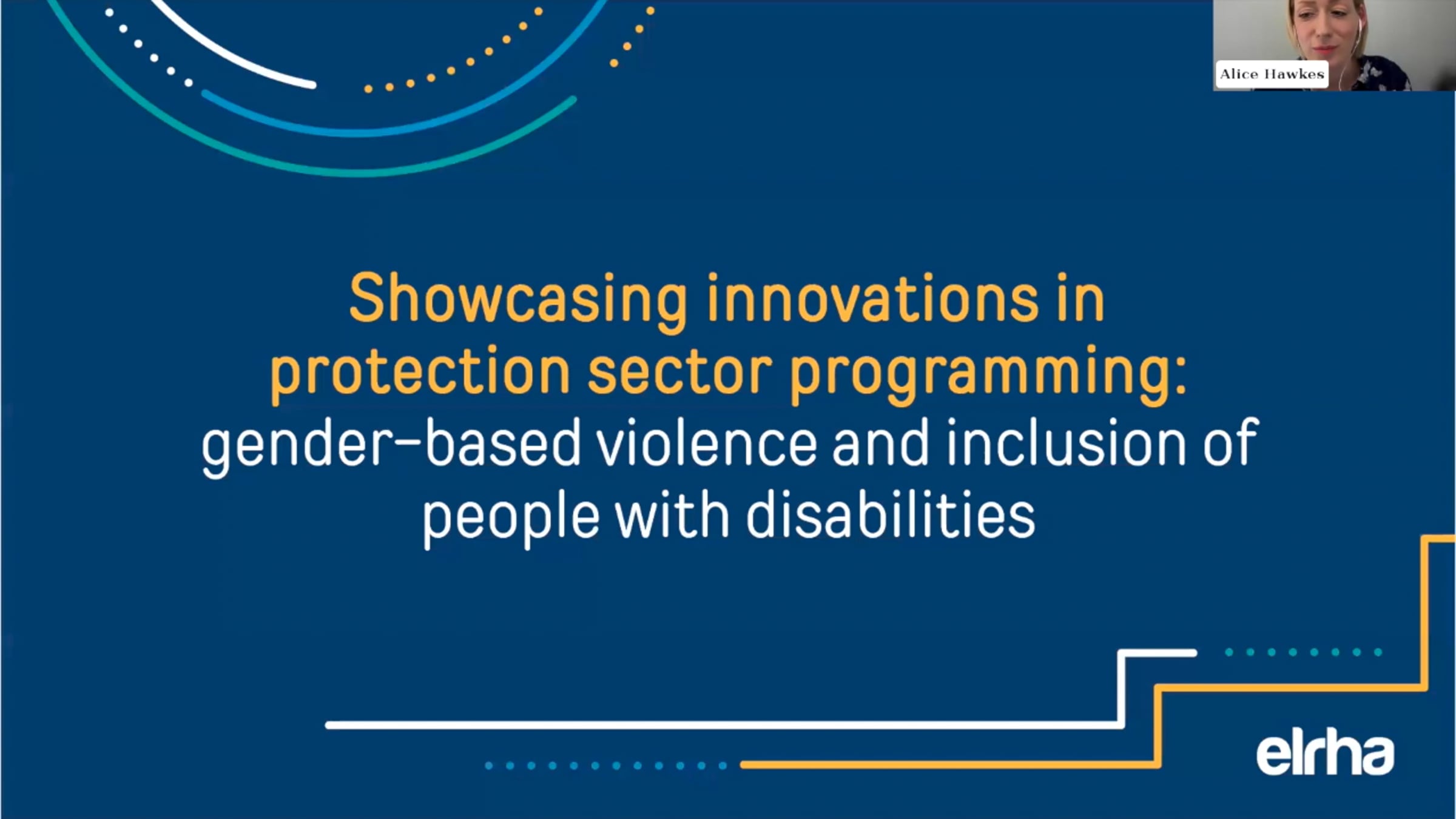 Alice Hawkes

Showcasing innovations in protection sector programming:
gender-based violence and inclusion of people with disabilities

elrha